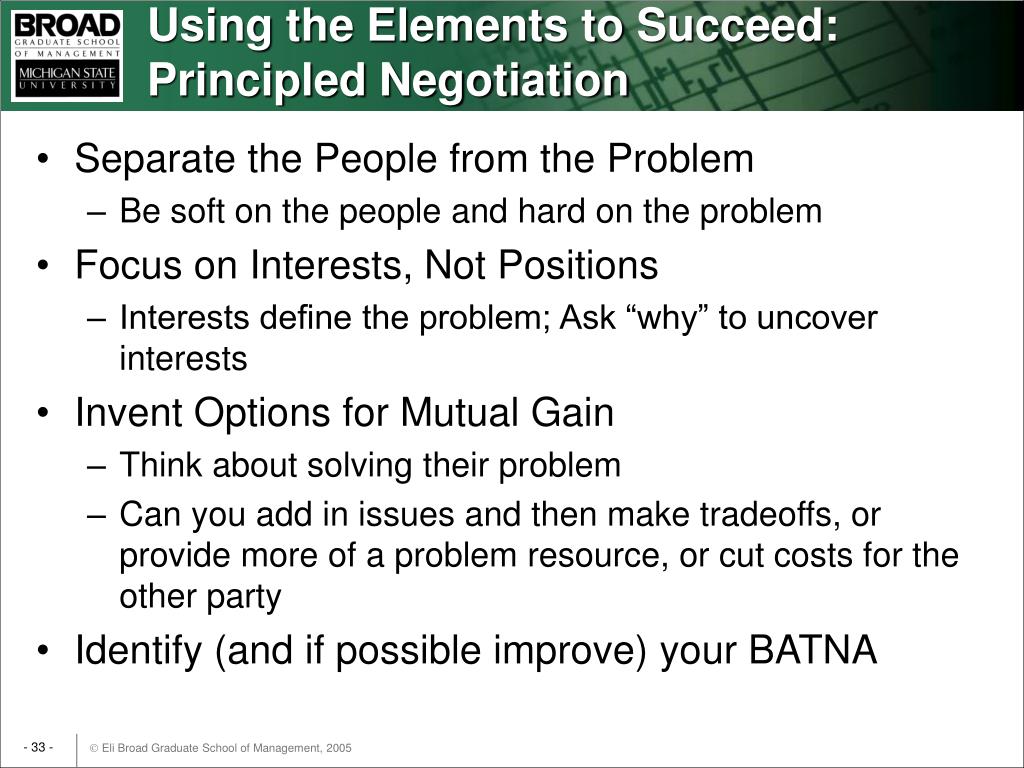 BROAD
GRADUATE SCHOOL
OF MANAGEMENT
MICHIGAN STATE
UNIVERSITY

Using the Elements to Succeed: Principled Negotiation

• Separate the People from the Problem
– Be soft on the people and hard on the problem
• Focus on Interests, Not Positions
– Interests define the problem; Ask “why” to uncover interests
• Invent Options for Mutual Gain
– Think about solving their problem
– Can you add in issues and then make tradeoffs, or provide more of a problem resource, or cut costs for the other party
• Identify (and if possible improve) your BATNA

- 33 -

© Eli Broad Graduate School of Management, 2005